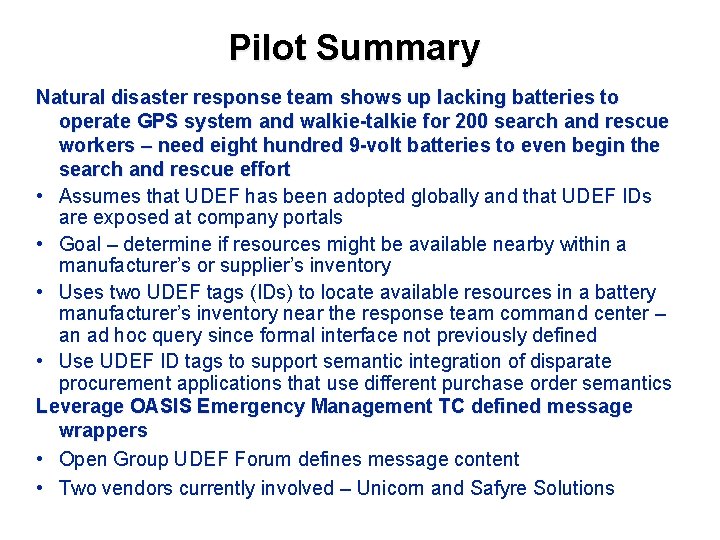 Pilot Summary

Natural disaster response team shows up lacking batteries to operate GPS system and walkie-talkie for 200 search and rescue workers – need eight hundred 9-volt batteries to even begin the search and rescue effort

• Assumes that UDEF has been adopted globally and that UDEF IDs are exposed at company portals
• Goal – determine if resources might be available nearby within a manufacturer's or supplier's inventory
• Uses two UDEF tags (IDs) to locate available resources in a battery manufacturer's inventory near the response team command center – an ad hoc query since formal interface not previously defined
• Use UDEF ID tags to support semantic integration of disparate procurement applications that use different purchase order semantics

Leverage OASIS Emergency Management TC defined message wrappers

• Open Group UDEF Forum defines message content
• Two vendors currently involved – Unicom and Safyre Solutions